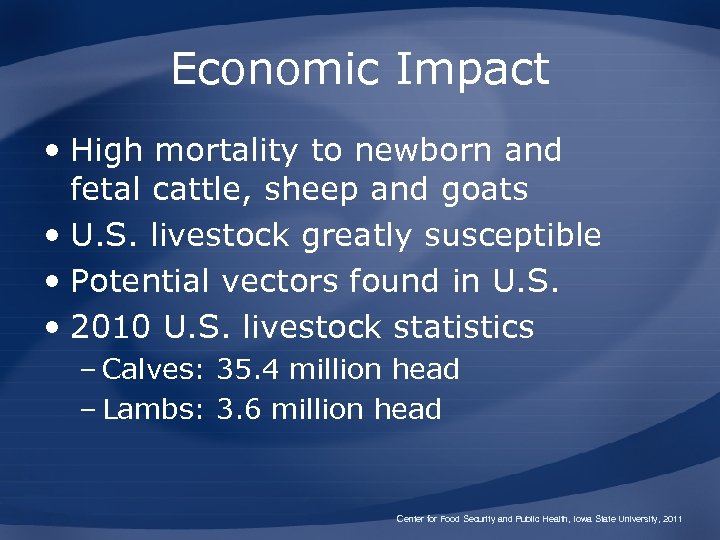 Economic Impact

• High mortality to newborn and fetal cattle, sheep and goats
• U.S. livestock greatly susceptible
• Potential vectors found in U.S.
• 2010 U.S. livestock statistics
– Calves: 35.4 million head
– Lambs: 3.6 million head

Center for Food Security and Public Health, Iowa State University, 2011